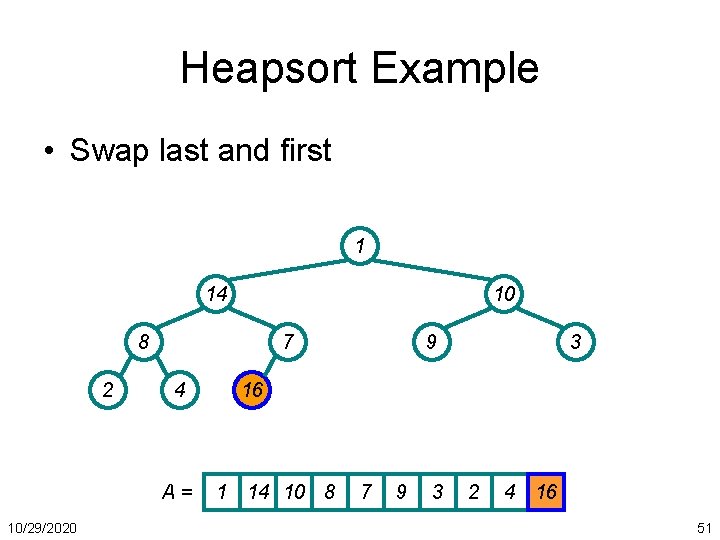 Heapsort Example

• Swap last and first

1
14
10
8
7
9
3
2
4
16

A =
| 1 | 14 | 10 | 8 | 7 | 9 | 3 | 2 | 4 | 16 |
|---|---|---|---|---|---|---|---|---|---|

10/29/2020

51